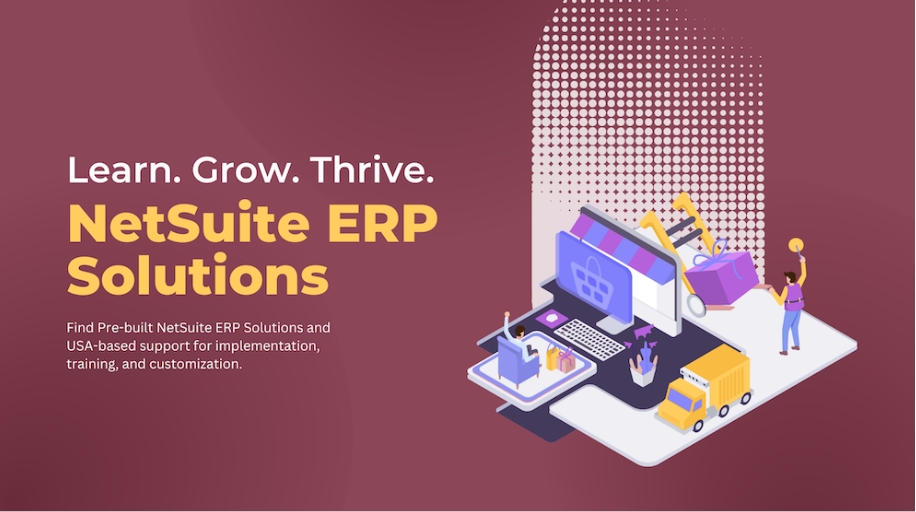 Learn. Grow. Thrive.

NetSuite ERP Solutions

Find Pre-built NetSuite ERP Solutions and USA-based support for implementation, training, and customization.